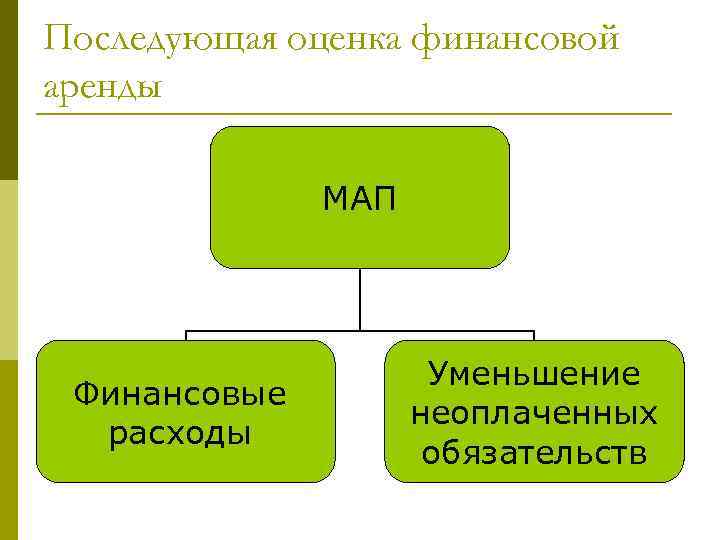 Последующая оценка финансовой аренды

МАП

Финансовые расходы

Уменьшение неоплаченных обязательств